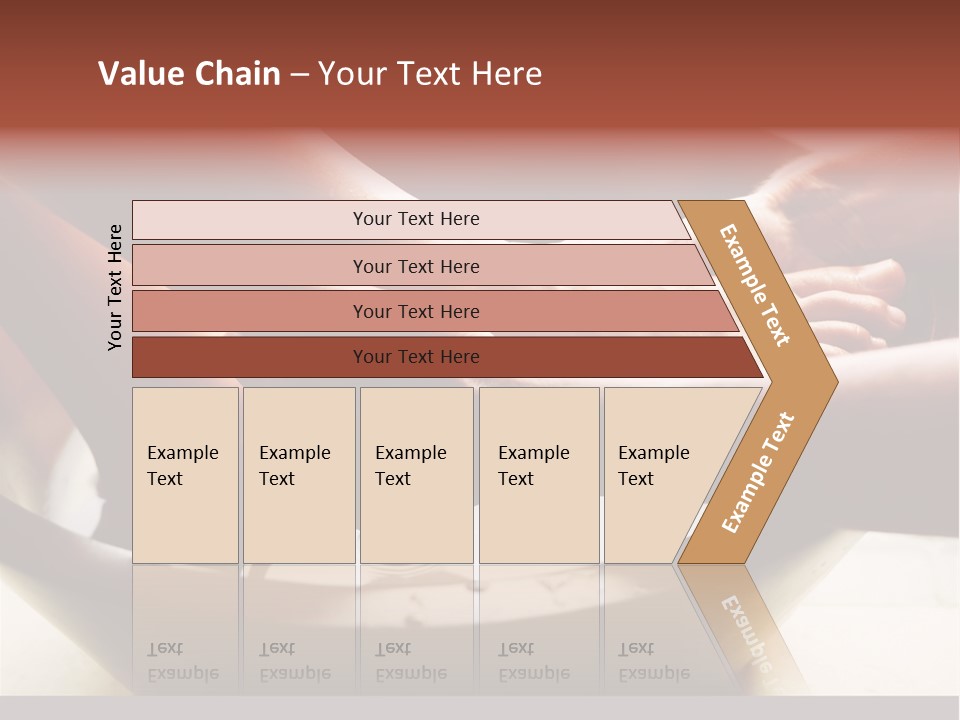 Value Chain – Your Text Here

Your Text Here

Your Text Here

Your Text Here

Your Text Here

Your Text Here

Example Text

Example Text

Example Text

Example Text

Example Text

Example Text

Example Text